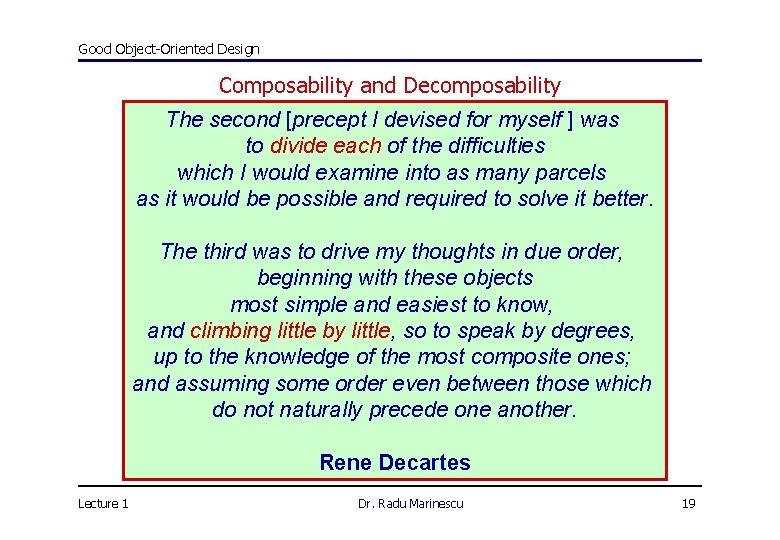 Good Object-Oriented Design

Composability and Decomposability

The second [precept I devised for myself ] was to divide each of the difficulties which I would examine into as many parcels as it would be possible and required to solve it better.

The third was to drive my thoughts in due order, beginning with these objects most simple and easiest to know, and climbing little by little, so to speak by degrees, up to the knowledge of the most composite ones; and assuming some order even between those which do not naturally precede one another.

Rene Decartes

Lecture 1

Dr. Radu Marinescu

19